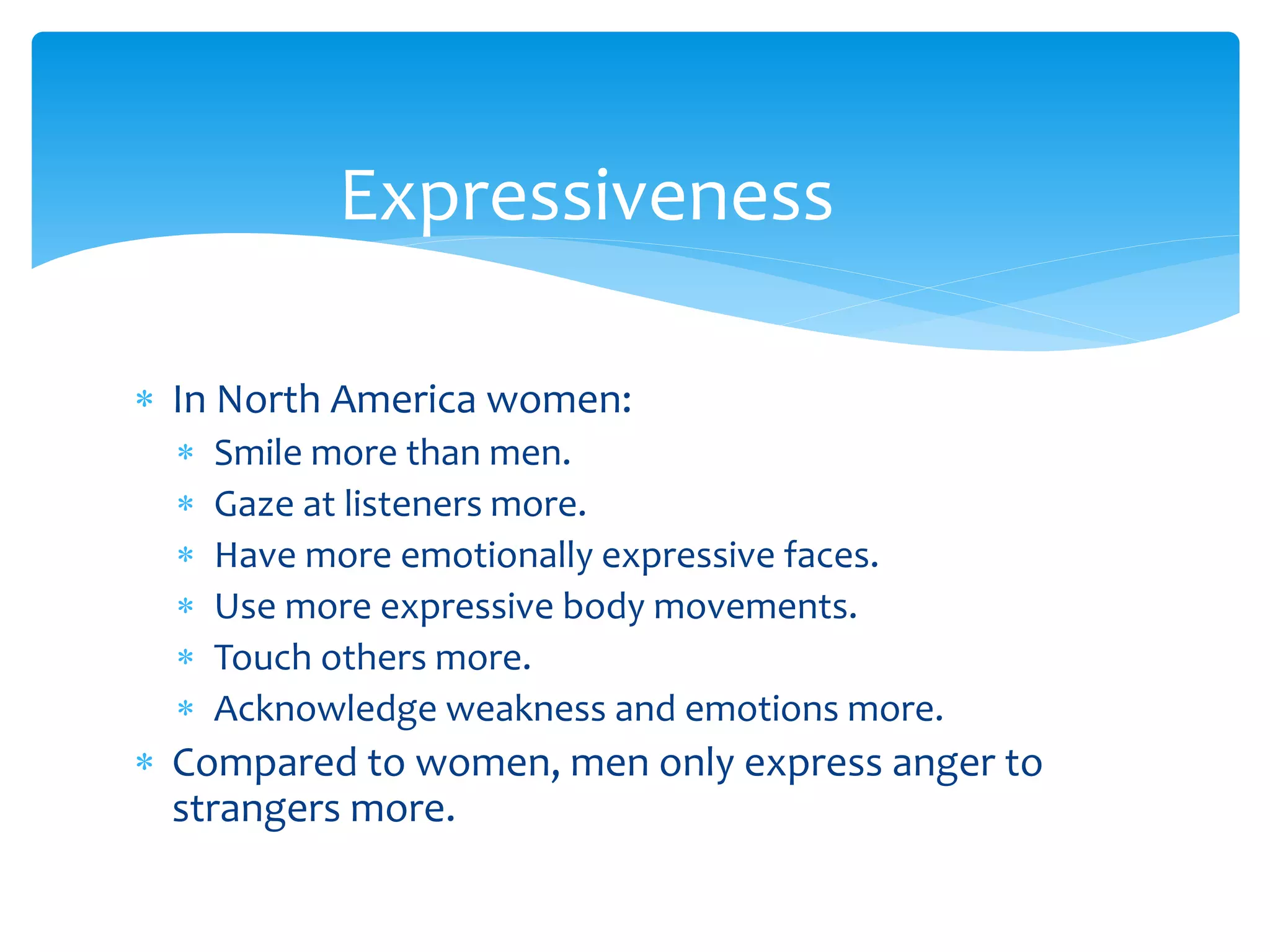 Expressiveness

* In North America women:
  * Smile more than men.
  * Gaze at listeners more.
  * Have more emotionally expressive faces.
  * Use more expressive body movements.
  * Touch others more.
  * Acknowledge weakness and emotions more.
* Compared to women, men only express anger to strangers more.